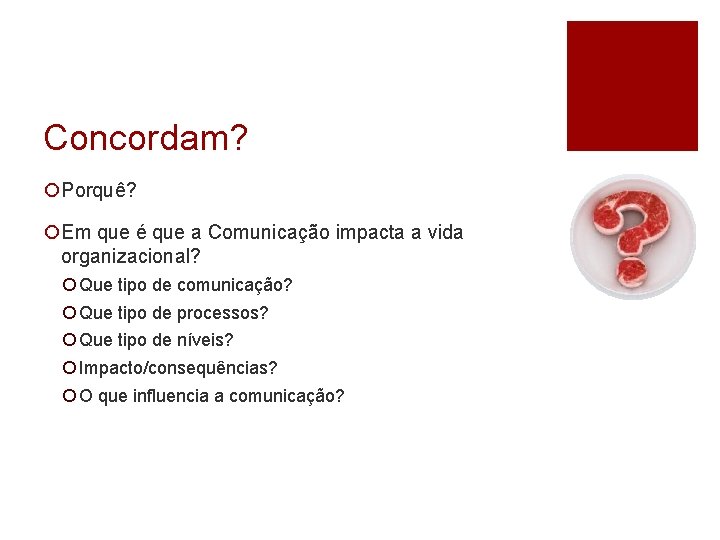 Concordam?

Porquê?

Em que é que a Comunicação impacta a vida organizacional?

Que tipo de comunicação?

Que tipo de processos?

Que tipo de níveis?

Impacto/consequências?

O que influencia a comunicação?